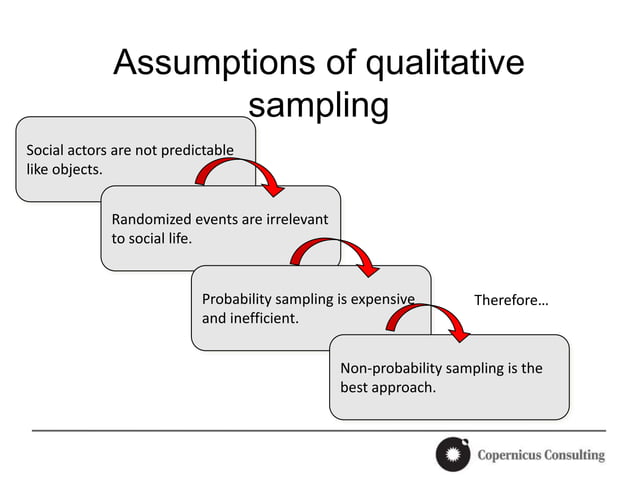 Assumptions of qualitative sampling

Social actors are not predictable like objects.

Randomized events are irrelevant to social life.

Probability sampling is expensive and inefficient.

Therefore…

Non-probability sampling is the best approach.

Copernicus Consulting